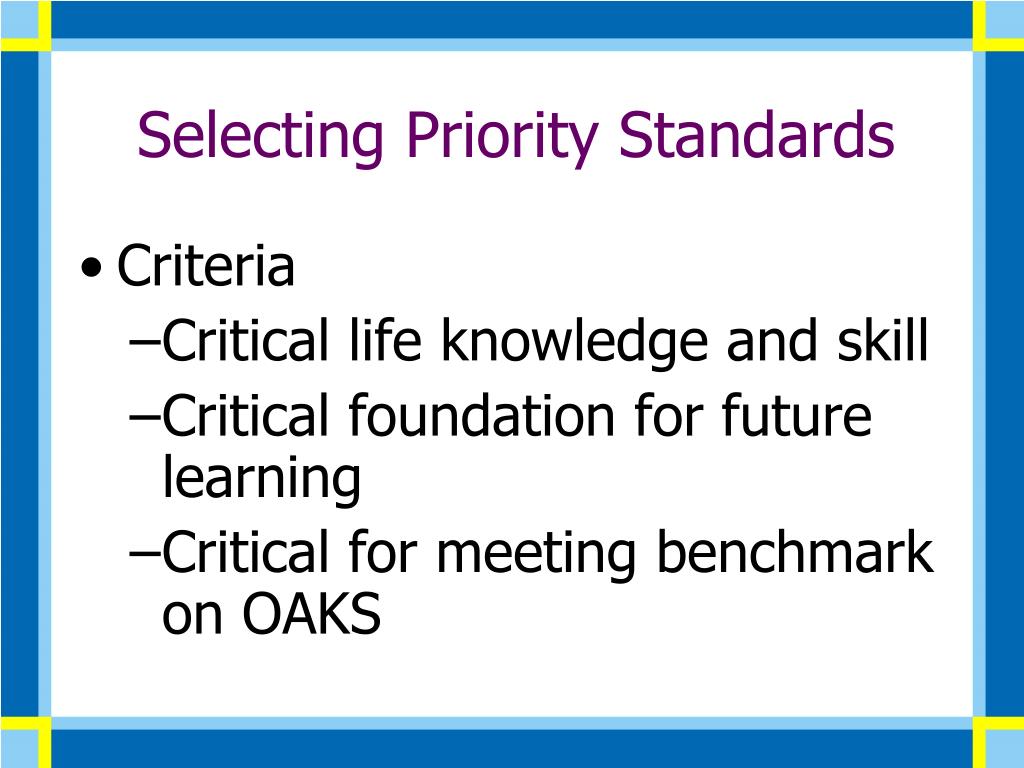 Selecting Priority Standards

• Criteria
–Critical life knowledge and skill
–Critical foundation for future learning
–Critical for meeting benchmark on OAKS